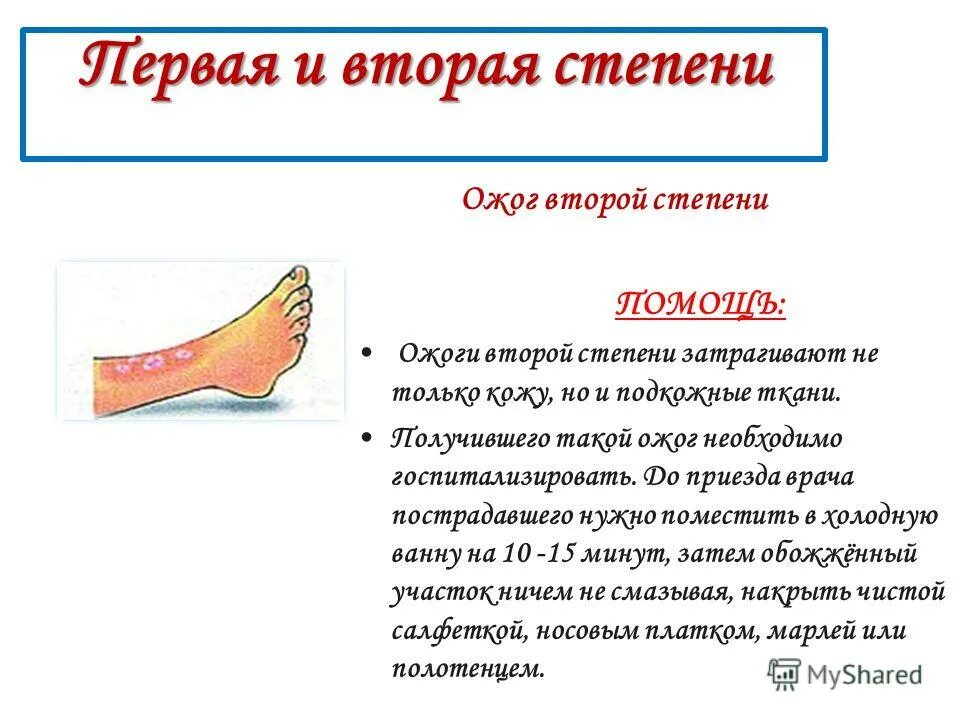 Первая и вторая степени

Ожог второй степени

ПОМОЩЬ:

• Ожоги второй степени затрагивают не только кожу, но и подкожные ткани.

• Получившего такой ожог необходимо госпитализировать. До приезда врача пострадавшего нужно поместить в холодную ванну на 10 -15 минут, затем обожжённый участок ничем не смазывая, накрыть чистой салфеткой, носовым платком, марлей или полотенцем.

MyShared